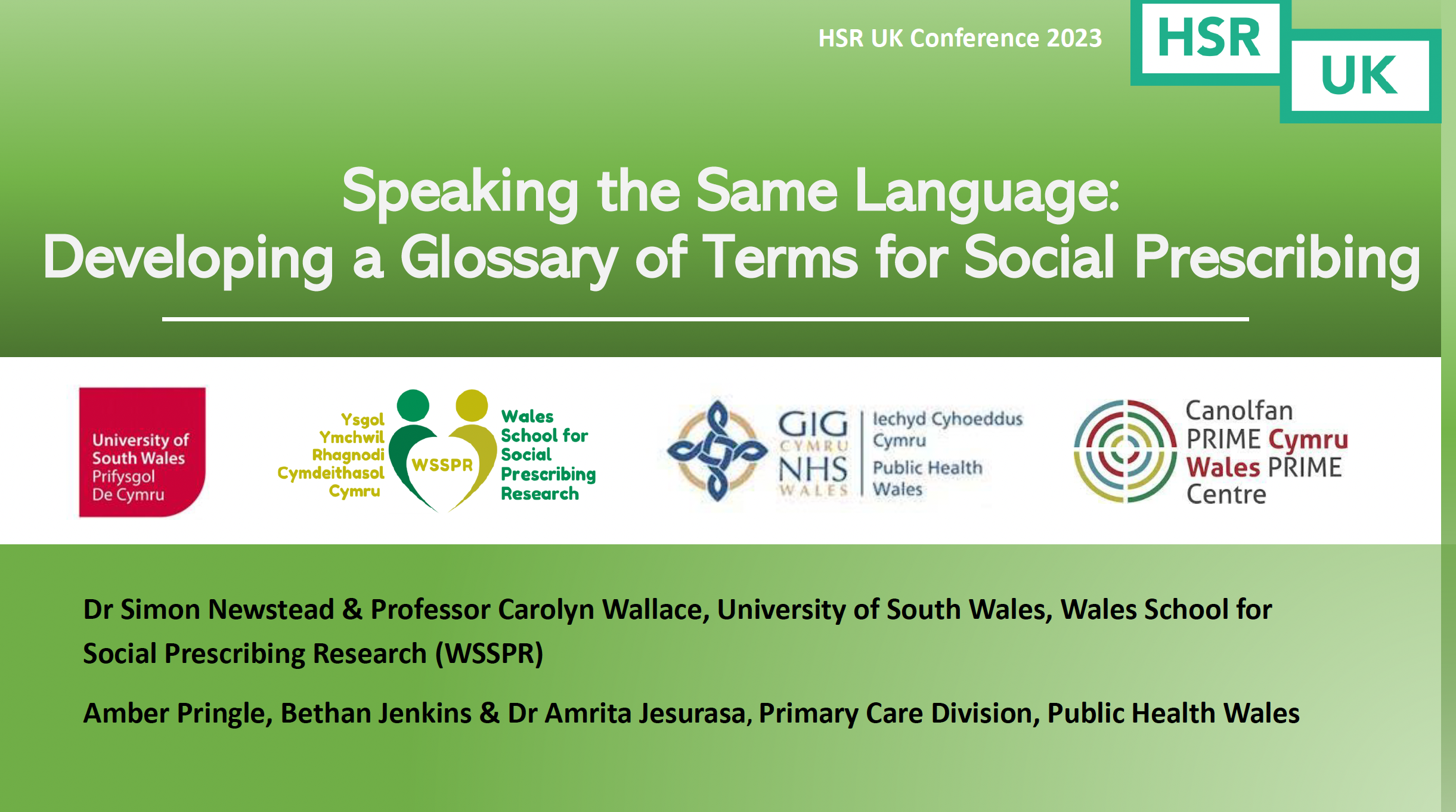 HSR UK Conference 2023

HSR UK

Speaking the Same Language: Developing a Glossary of Terms for Social Prescribing

University of South Wales Prifysgol De Cymru

Ysgol Ymchwil Rhagnodi Cymdeithasol Cymru

WSSPR

Wales School for Social Prescribing Research

GIG CYMRU NHS WALES

Iechyd Cyhoeddus Cymru Public Health Wales

Canolfan PRIME Cymru Wales PRIME Centre

Dr Simon Newstead & Professor Carolyn Wallace, University of South Wales, Wales School for Social Prescribing Research (WSSPR)

Amber Pringle, Bethan Jenkins & Dr Amrita Jesurasa, Primary Care Division, Public Health Wales